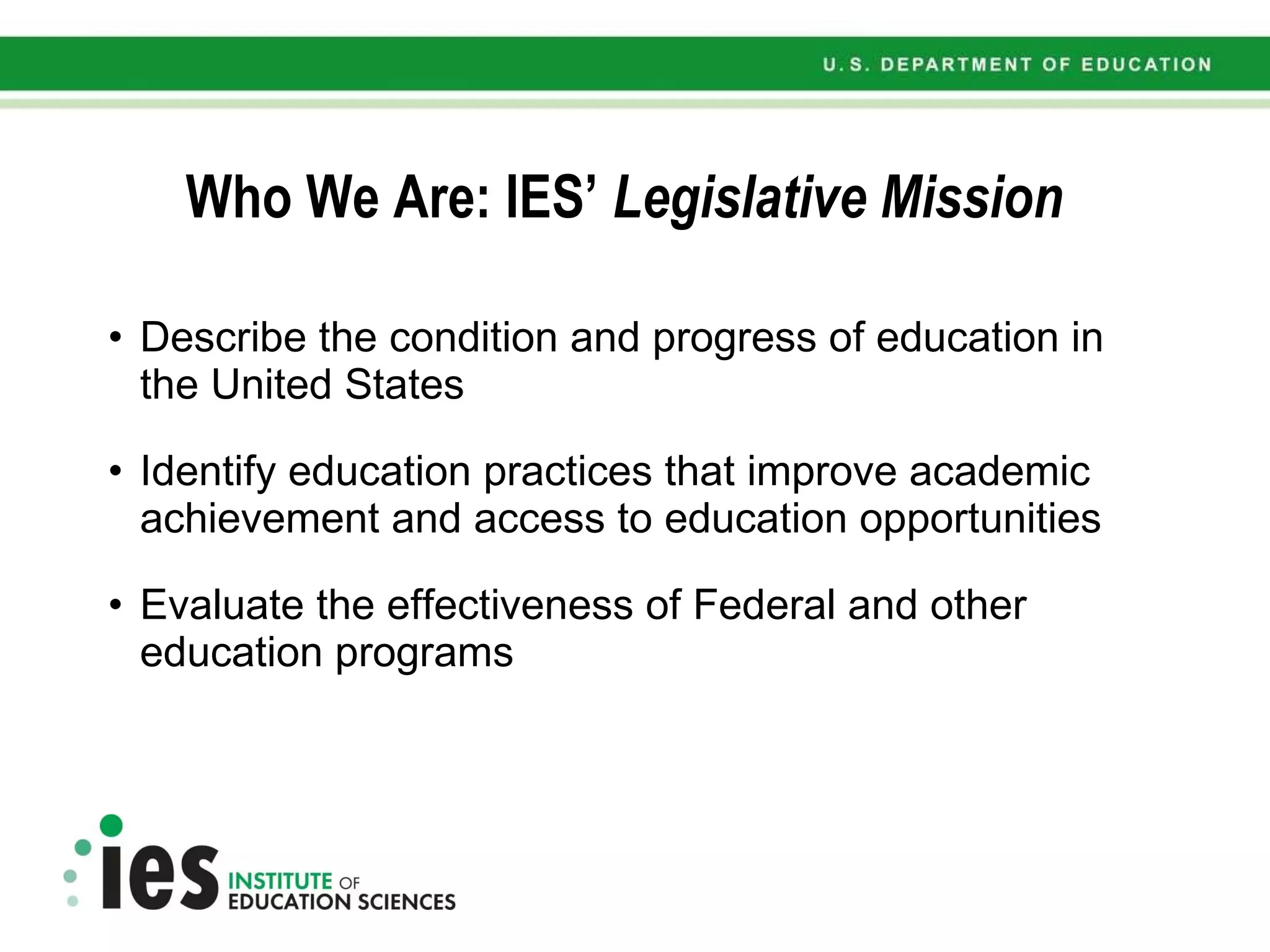 U.S. DEPARTMENT OF EDUCATION

Who We Are: IES' Legislative Mission

• Describe the condition and progress of education in the United States

• Identify education practices that improve academic achievement and access to education opportunities

• Evaluate the effectiveness of Federal and other education programs

ies INSTITUTE OF EDUCATION SCIENCES